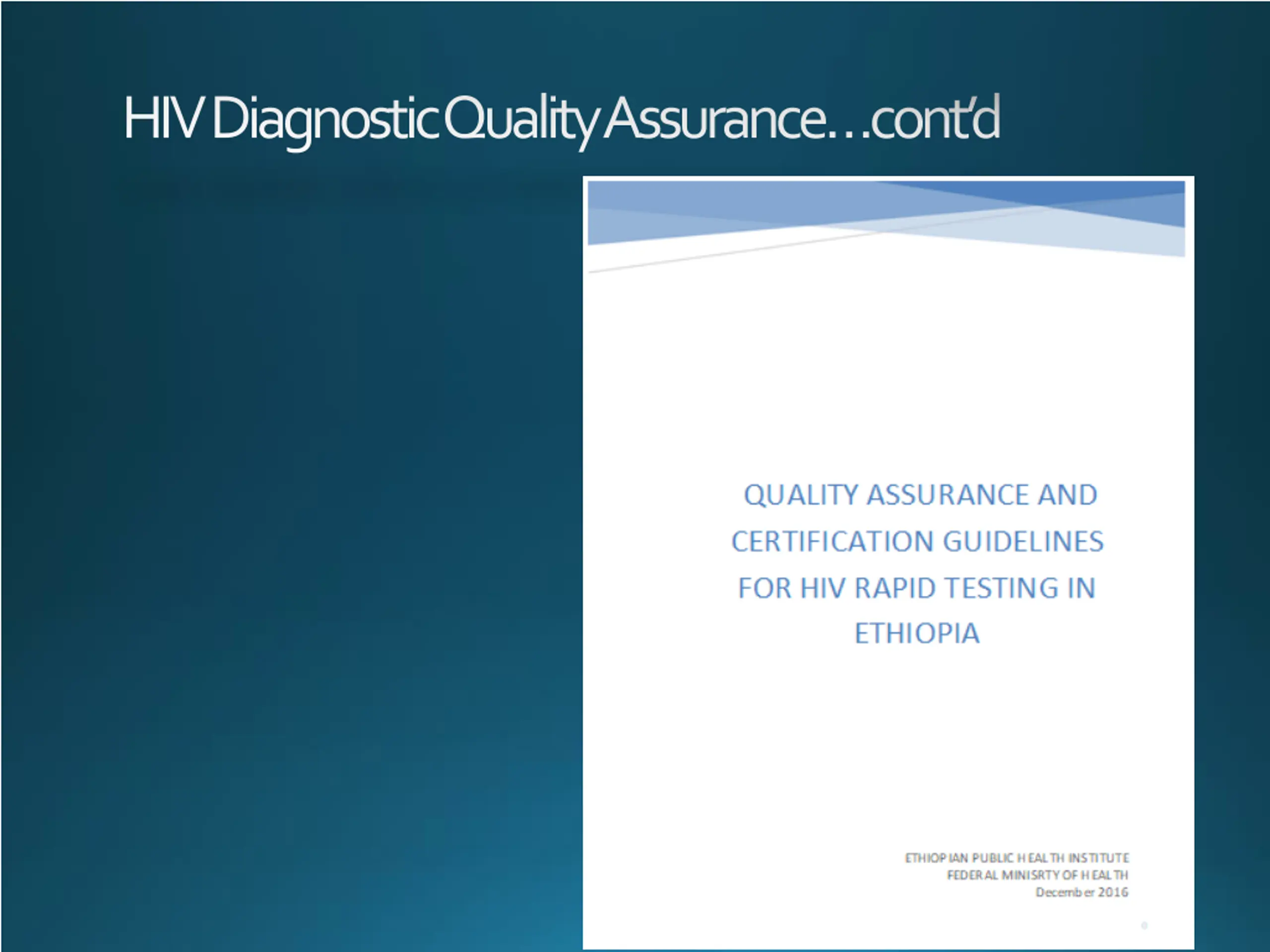 HIV Diagnostic Quality Assurance…cont'd

QUALITY ASSURANCE AND CERTIFICATION GUIDELINES FOR HIV RAPID TESTING IN ETHIOPIA

ETHIOPIAN PUBLIC HEALTH INSTITUTE
FEDERAL MINISRTY OF HEALTH
December 2016